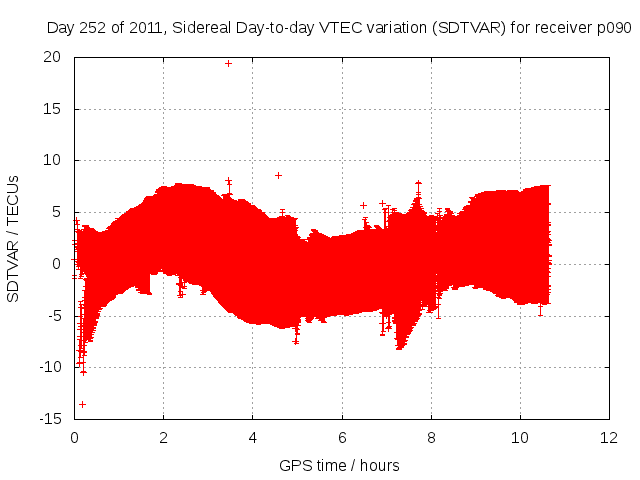 Day 252 of 2011, Sidereal Day-to-day VTEC variation (SDTVAR) for receiver p090

SDTVAR / TECUs

20
15
10
5
0
-5
-10
-15

0
2
4
6
8
10
12

GPS time / hours